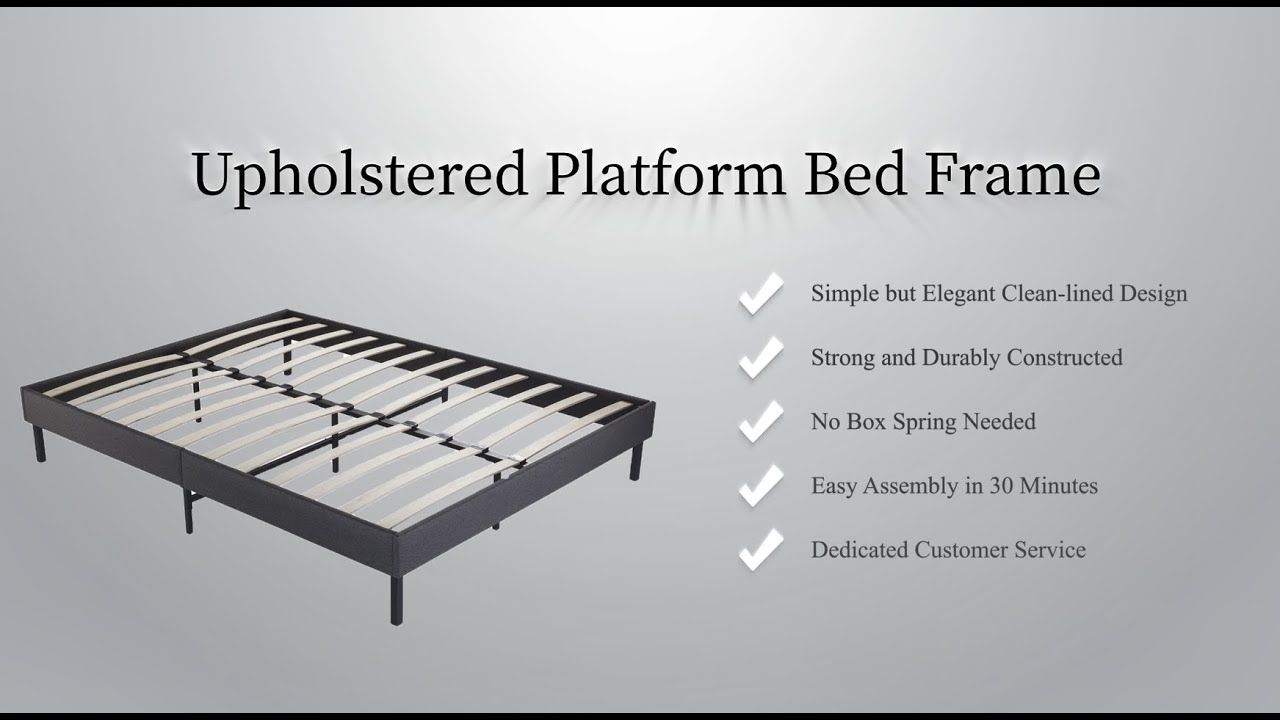 Upholstered Platform Bed Frame

Simple but Elegant Clean-lined Design

Strong and Durably Constructed

No Box Spring Needed

Easy Assembly in 30 Minutes

Dedicated Customer Service